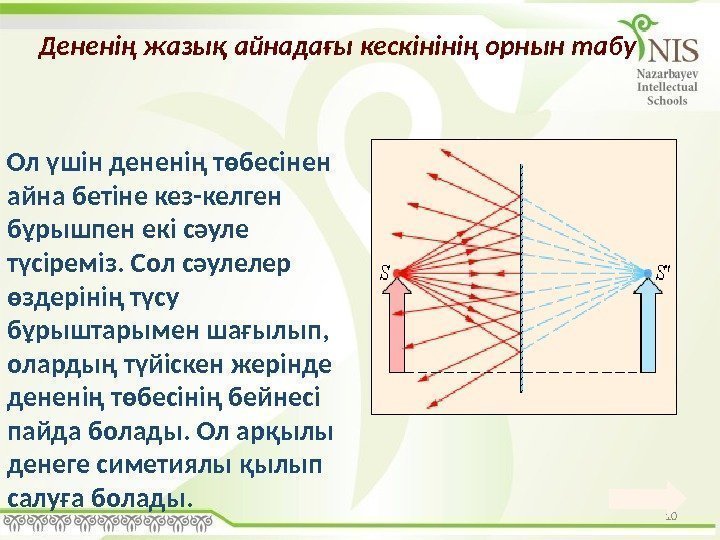 Дененің жазық айнадағы кескінінің орнын табу

NIS
Nazarbayev
Intellectual
Schools

Ол үшін дененің төбесінен айна бетіне кез-келген бұрышпен екі сәуле түсіреміз. Сол сәулелер өздерінің түсу бұрыштарымен шағылып, олардың түйіскен жерінде дененің төбесінің бейнесі пайда болады. Ол арқылы денеге симетиялы қылып салуға болады.

$S$

$S'$

10